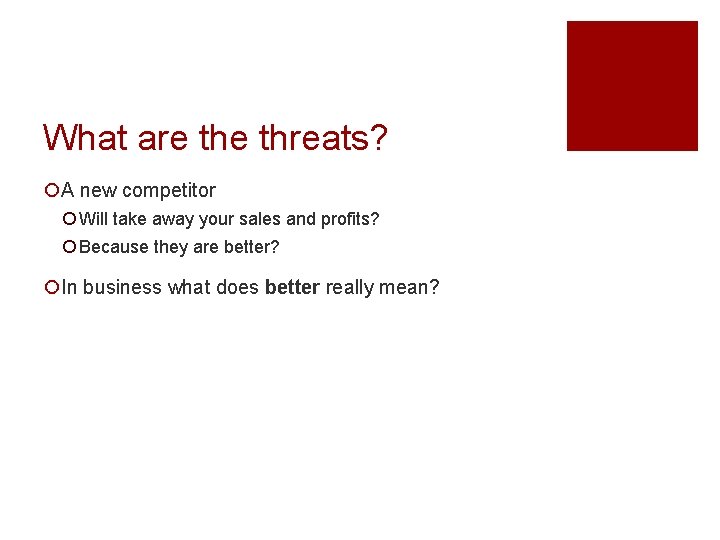 What are the threats?

A new competitor

Will take away your sales and profits?

Because they are better?

In business what does better really mean?